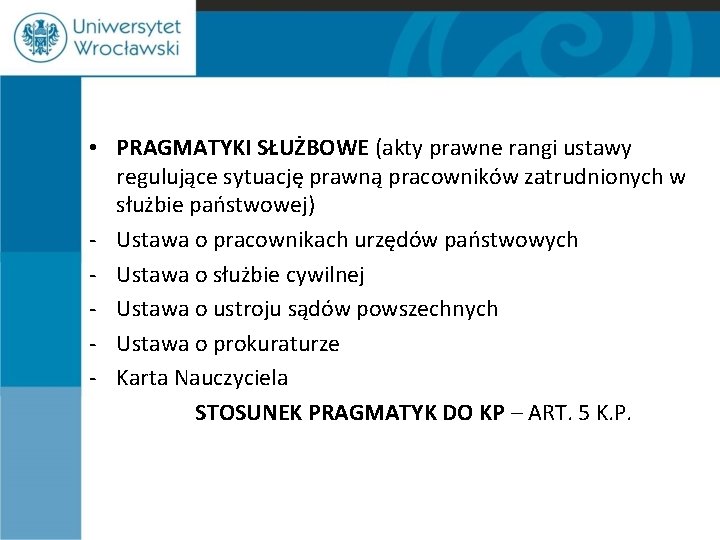 Uniwersytet Wrocławski

• PRAGMATYKI SŁUŻBOWE (akty prawne rangi ustawy regulujące sytuację prawną pracowników zatrudnionych w służbie państwowej)
- Ustawa o pracownikach urzędów państwowych
- Ustawa o służbie cywilnej
- Ustawa o ustroju sądów powszechnych
- Ustawa o prokuraturze
- Karta Nauczyciela

STOSUNEK PRAGMATYK DO KP – ART. 5 K.P.